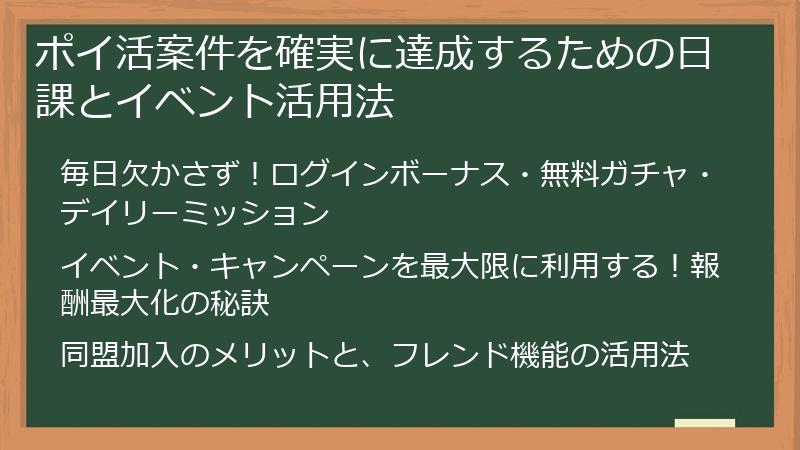 ポイ活案件を確実に達成するための日課とイベント活用法

毎日欠かさず！ログインボーナス・無料ガチャ・デイリーミッション

イベント・キャンペーンを最大限に利用する！報酬最大化の秘訣

同盟加入のメリットと、フレンド機能の活用法